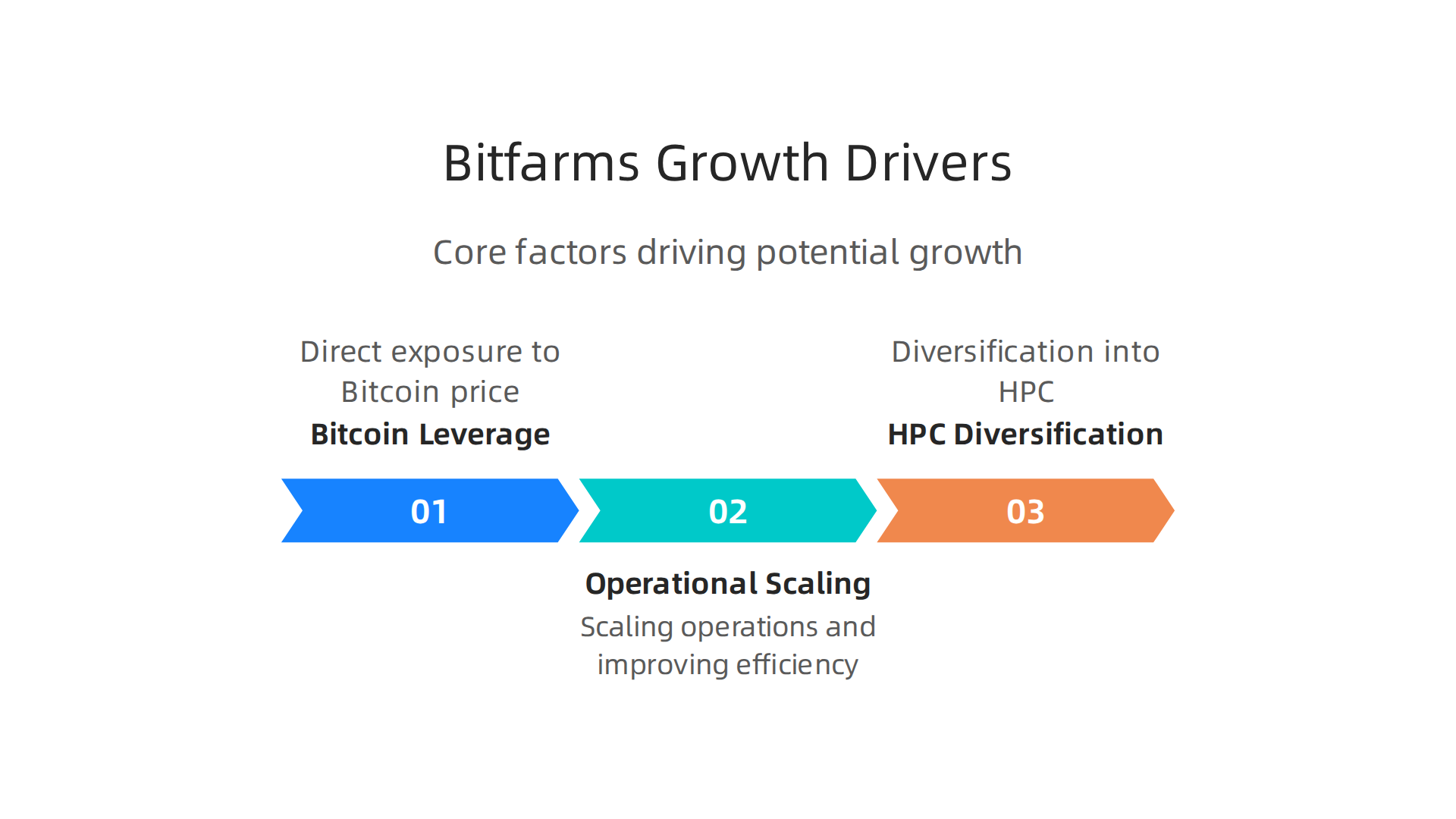 Bitfarms Growth Drivers

Core factors driving potential growth

Direct exposure to Bitcoin price

Bitcoin Leverage

Diversification into HPC

HPC Diversification

01

02

03

Operational Scaling

Scaling operations and improving efficiency